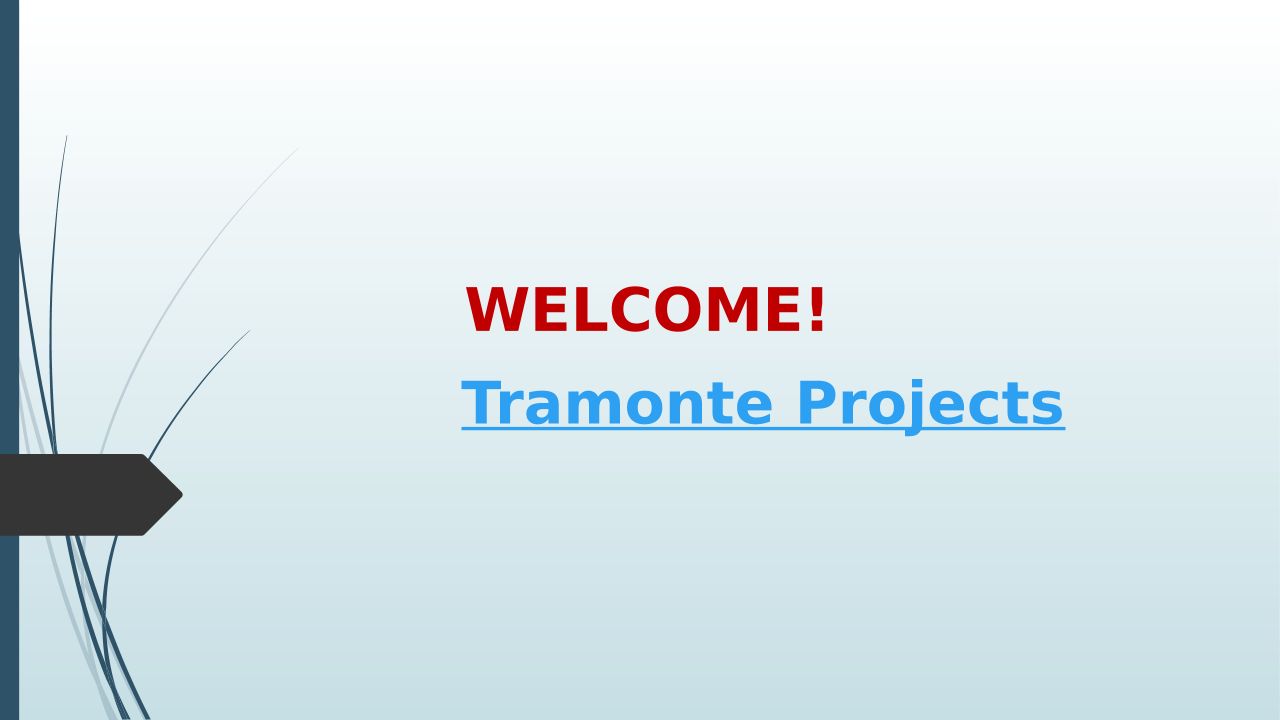 WELCOME!

Tramonte Projects